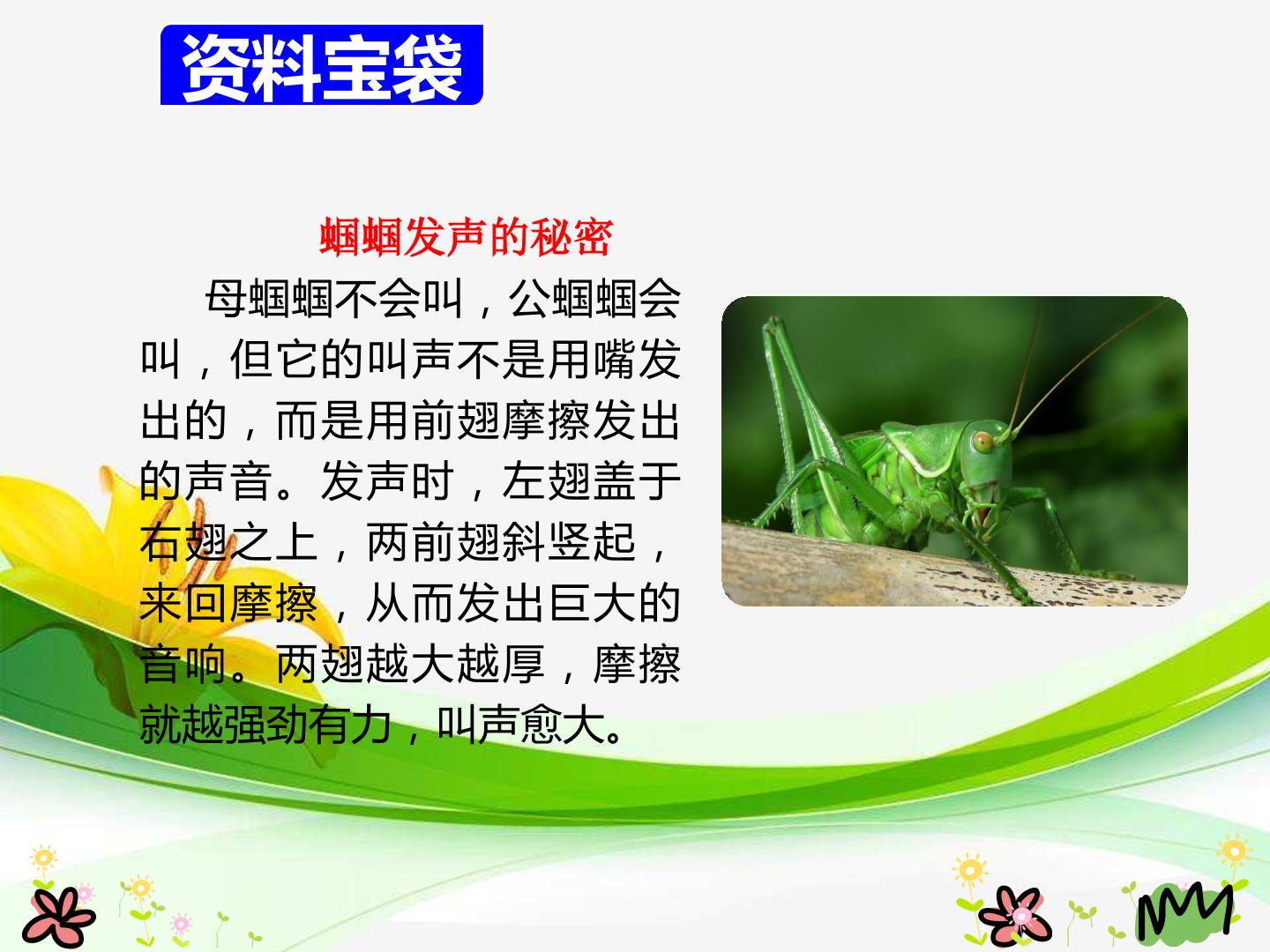 资料宝袋

蝈蝈发声的秘密

母蝈蝈不会叫，公蝈蝈会叫，但它的叫声不是用嘴发出的，而是用前翅摩擦发出的声音。发声时，左翅盖于右翅之上，两前翅斜竖起，来回摩擦，从而发出巨大的音响。两翅越大越厚，摩擦就越强劲有力，叫声愈大。